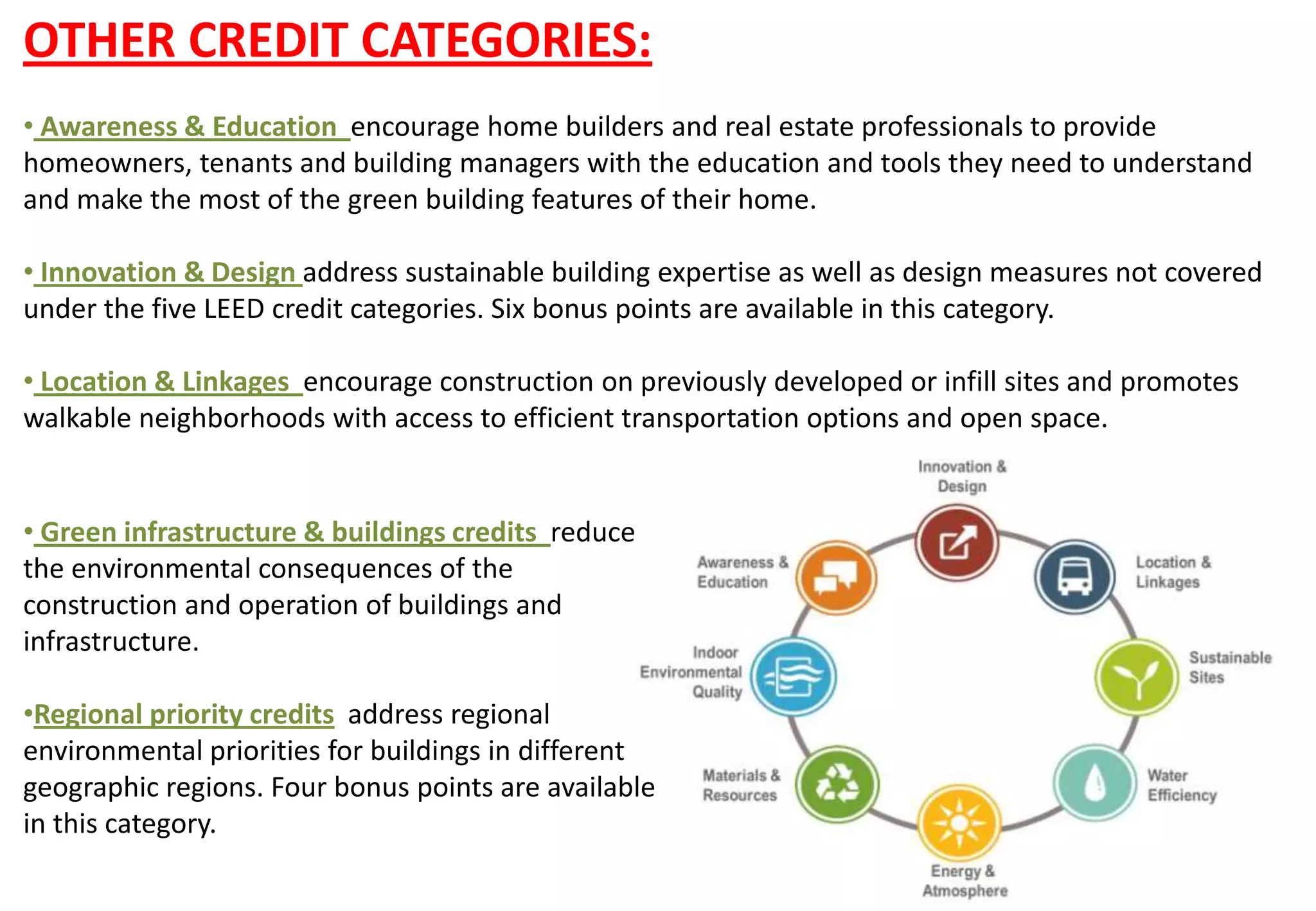 OTHER CREDIT CATEGORIES:

• Awareness & Education encourage home builders and real estate professionals to provide homeowners, tenants and building managers with the education and tools they need to understand and make the most of the green building features of their home.

• Innovation & Design address sustainable building expertise as well as design measures not covered under the five LEED credit categories. Six bonus points are available in this category.

• Location & Linkages encourage construction on previously developed or infill sites and promotes walkable neighborhoods with access to efficient transportation options and open space.

• Green infrastructure & buildings credits reduce the environmental consequences of the construction and operation of buildings and infrastructure.

•Regional priority credits address regional environmental priorities for buildings in different geographic regions. Four bonus points are available in this category.

Innovation & Design
Location & Linkages
Sustainable Sites
Water Efficiency
Energy & Atmosphere
Materials & Resources
Indoor Environmental Quality
Awareness & Education